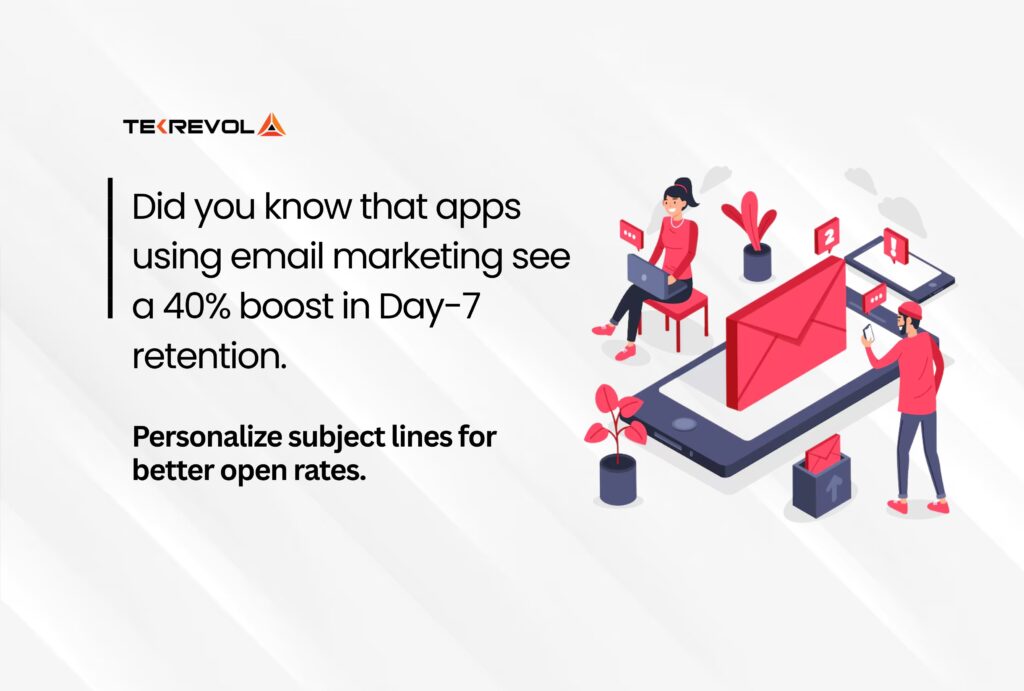 TEKREVOL

Did you know that apps using email marketing see a 40% boost in Day-7 retention.

Personalize subject lines for better open rates.

2

!